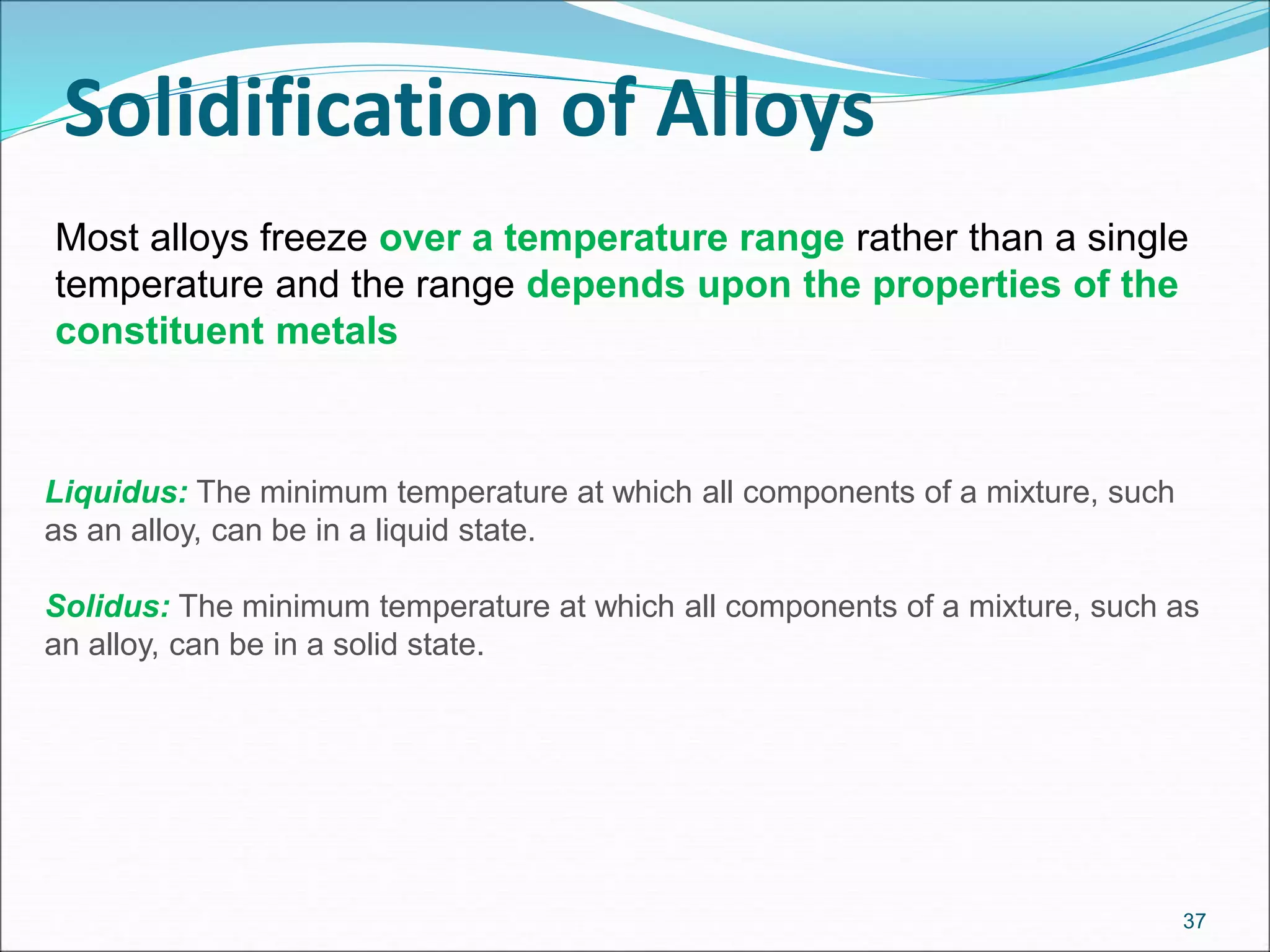 Solidification of Alloys

Most alloys freeze over a temperature range rather than a single temperature and the range depends upon the properties of the constituent metals

Liquidus: The minimum temperature at which all components of a mixture, such as an alloy, can be in a liquid state.

Solidus: The minimum temperature at which all components of a mixture, such as an alloy, can be in a solid state.

37